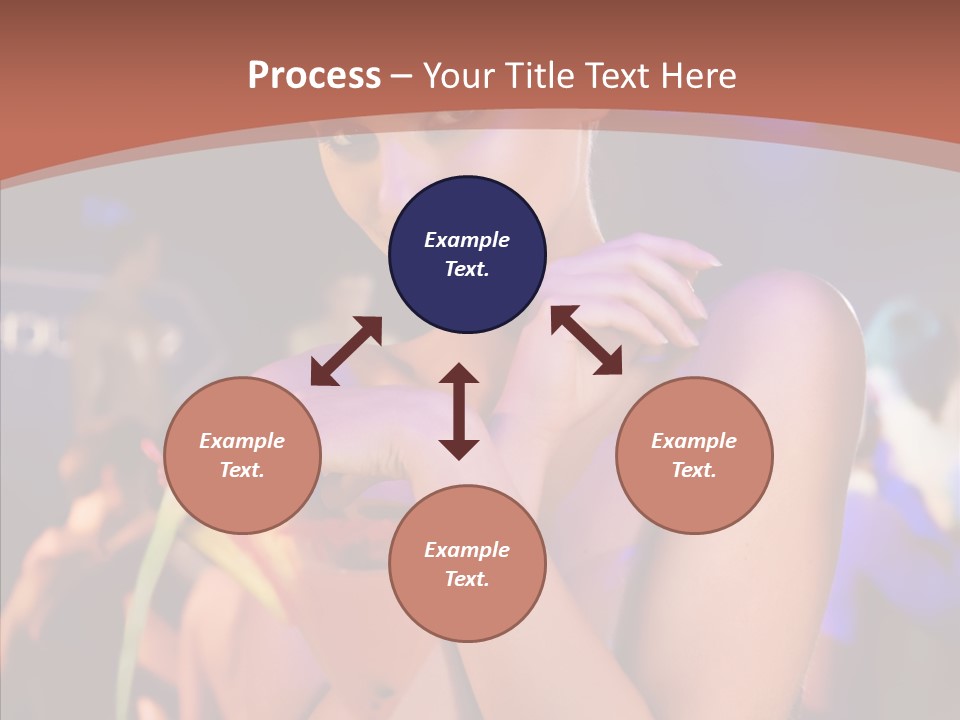 Process – Your Title Text Here

Example Text.

Example Text.

Example Text.

Example Text.